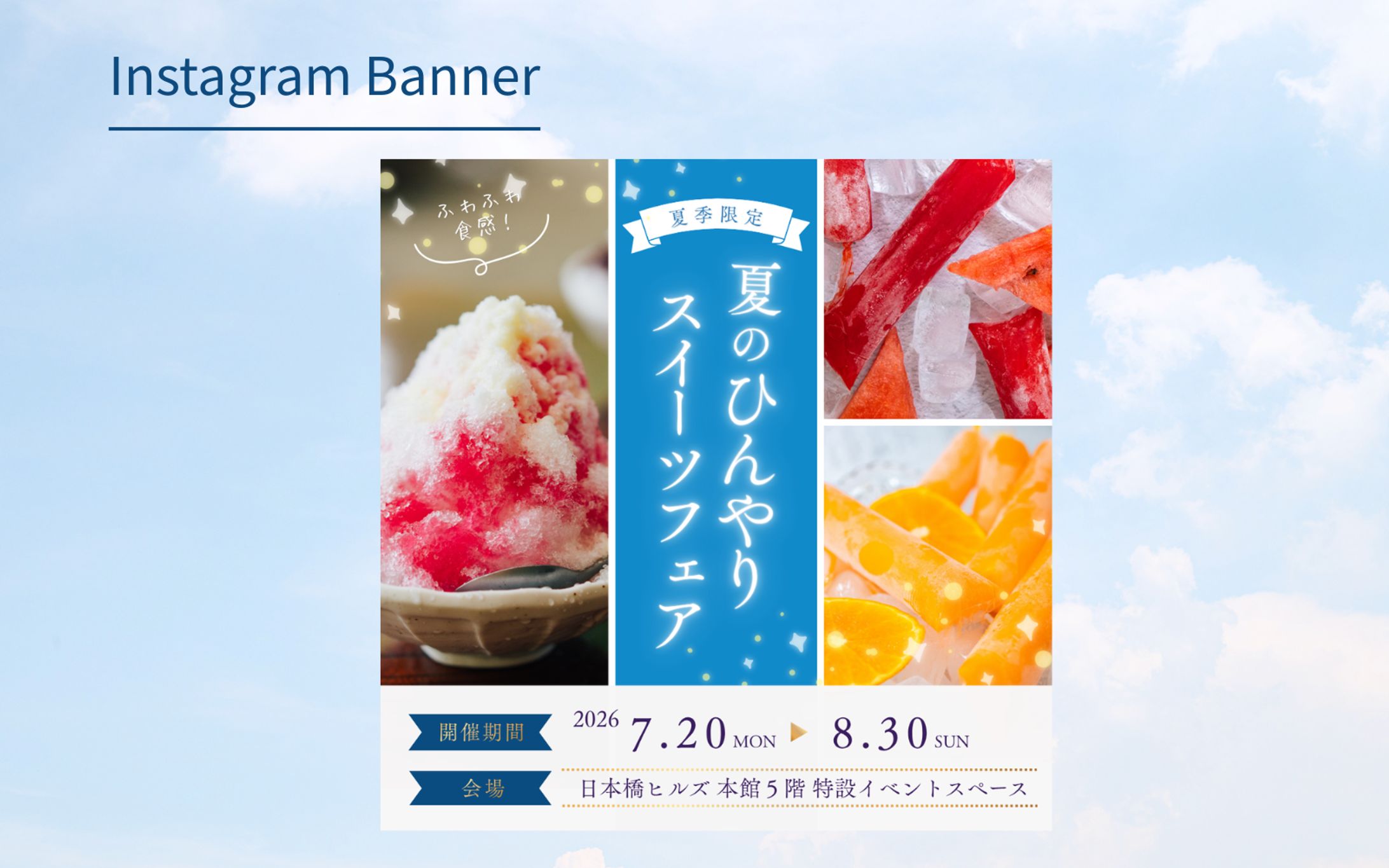 Instagram Banner

ふわふわ食感！

夏季限定

夏のひんやりスイーツフェア

開催期間 2026 7.20 MON ▶ 8.30 SUN

会場 日本橋ヒルズ 本館5階 特設イベントスペース